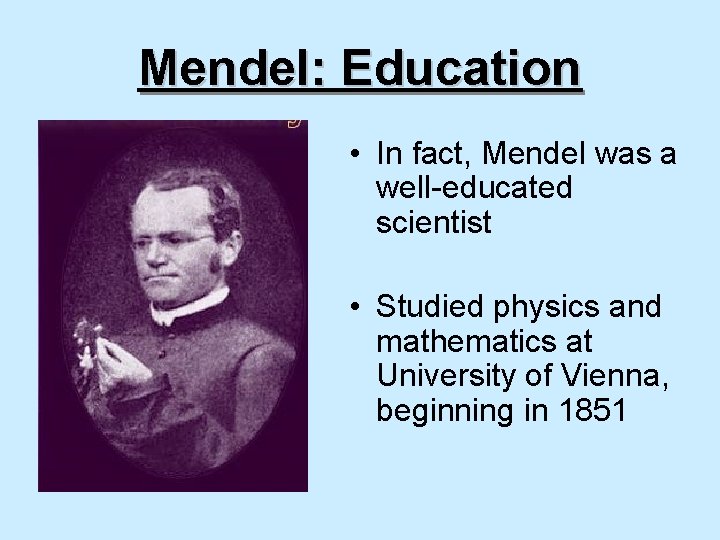 Mendel: Education

• In fact, Mendel was a well-educated scientist

• Studied physics and mathematics at University of Vienna, beginning in 1851